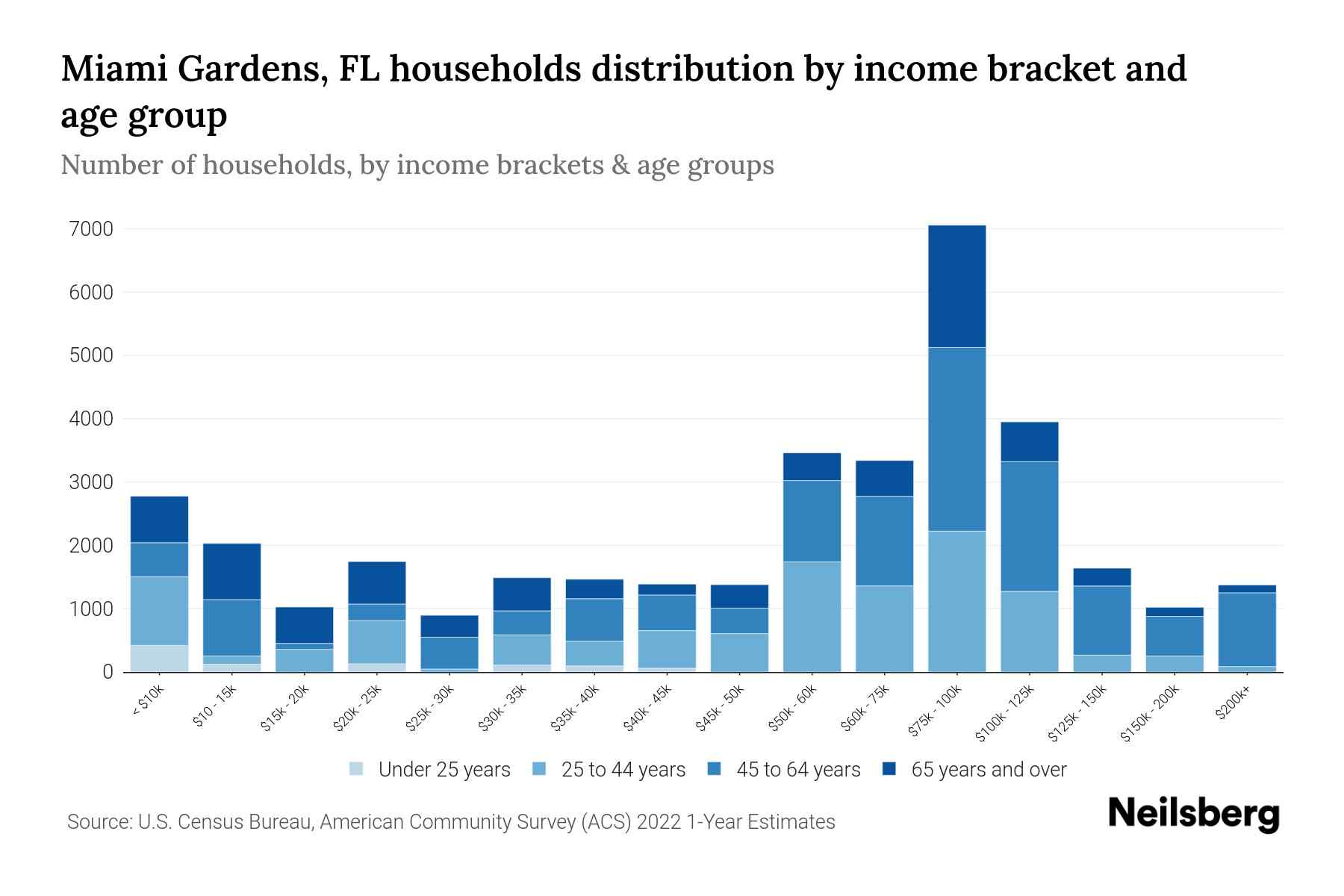 Miami Gardens, FL households distribution by income bracket and age group

Number of households, by income brackets & age groups

7000
6000
5000
4000
3000
2000
1000
0

< $10k
$10 - 15k
$15k - 20k
$20k - 25k
$25k - 30k
$30k - 35k
$35k - 40k
$40k - 45k
$45k - 50k
$50k - 60k
$60k - 75k
$75k - 100k
$100k - 125k
$125k - 150k
$150k - 200k
$200k+

Under 25 years
25 to 44 years
45 to 64 years
65 years and over

Source: U.S. Census Bureau, American Community Survey (ACS) 2022 1-Year Estimates

Neilsberg